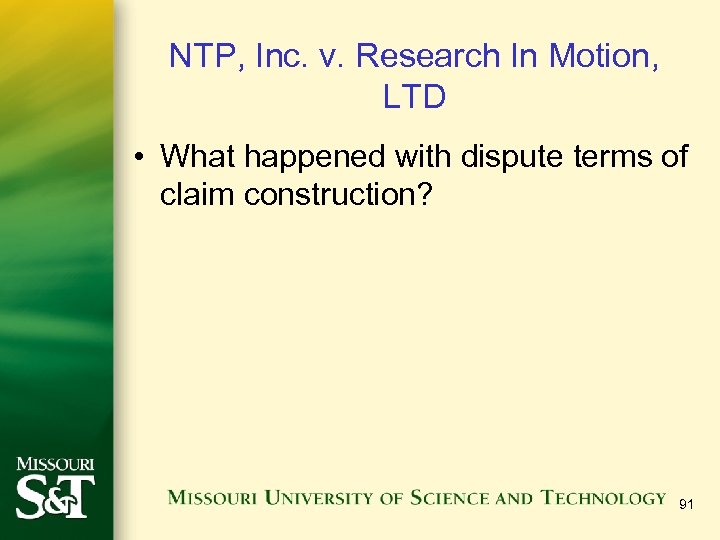 NTP, Inc. v. Research In Motion, LTD

• What happened with dispute terms of claim construction?

MISSOURI S&T

MISSOURI UNIVERSITY OF SCIENCE AND TECHNOLOGY

91